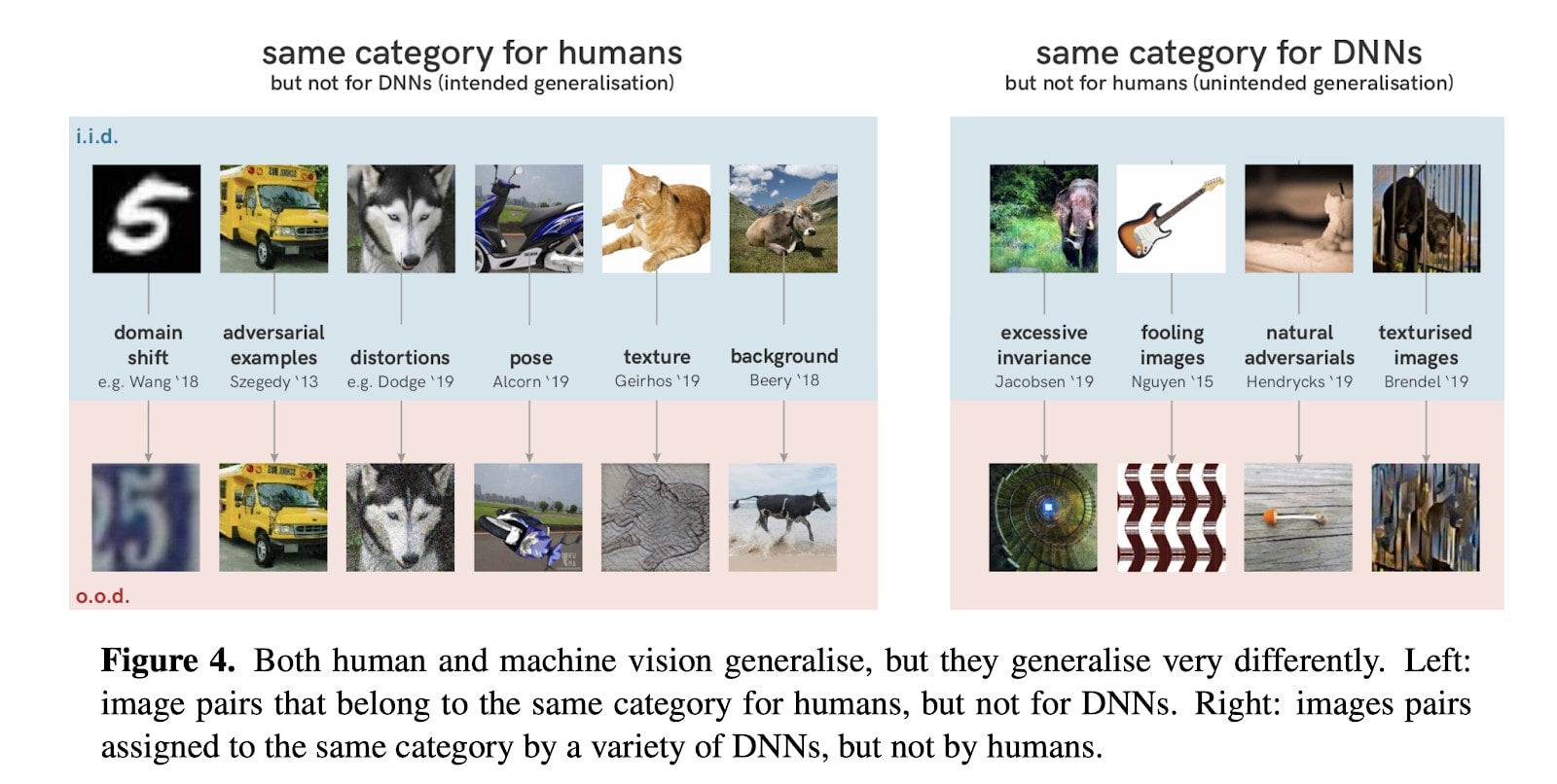 same category for humans
but not for DNNs (intended generalisation)

i.i.d.

domain shift
e.g. Wang '18

adversarial examples
Szegedy '13

distortions
e.g. Dodge '19

pose
Alcorn '19

texture
Geirhos '19

background
Beery '18

o.o.d.

same category for DNNs
but not for humans (unintended generalisation)

excessive invariance
Jacobsen '19

fooling images
Nguyen '15

natural adversarials
Hendrycks '19

texturised images
Brendel '19

**Figure 4.** Both human and machine vision generalise, but they generalise very differently. Left: image pairs that belong to the same category for humans, but not for DNNs. Right: images pairs assigned to the same category by a variety of DNNs, but not by humans.